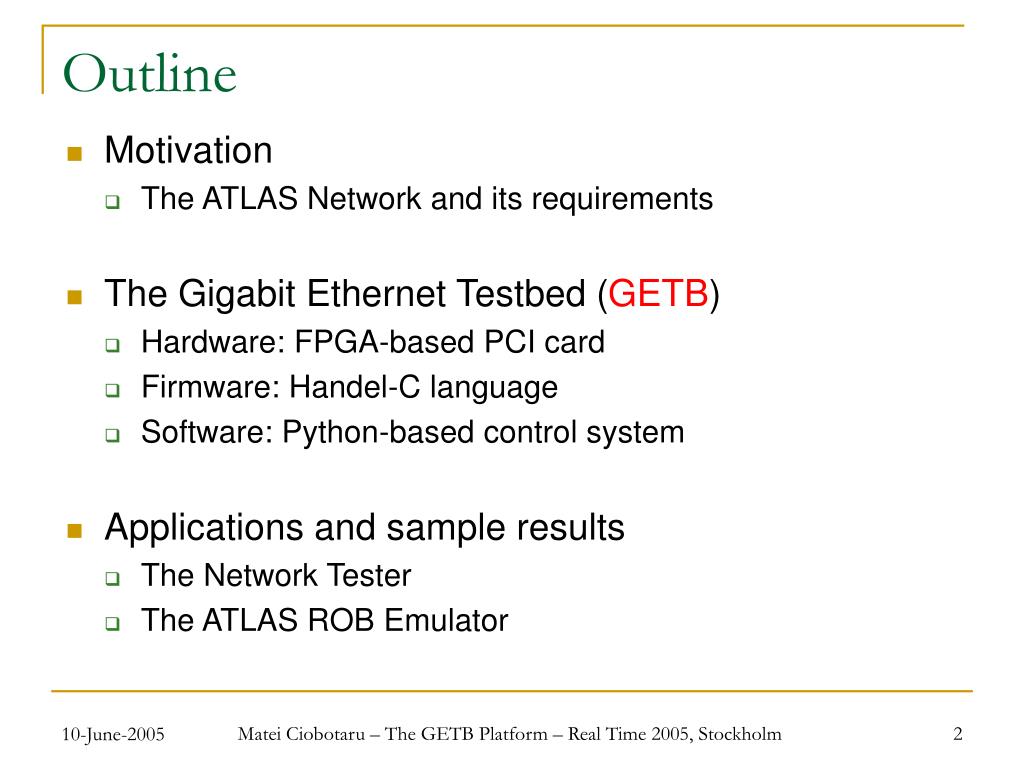 Outline

Motivation
The ATLAS Network and its requirements

The Gigabit Ethernet Testbed (GETB)
Hardware: FPGA-based PCI card
Firmware: Handel-C language
Software: Python-based control system

Applications and sample results
The Network Tester
The ATLAS ROB Emulator

10-June-2005 Matei Ciobotaru – The GETB Platform – Real Time 2005, Stockholm 2